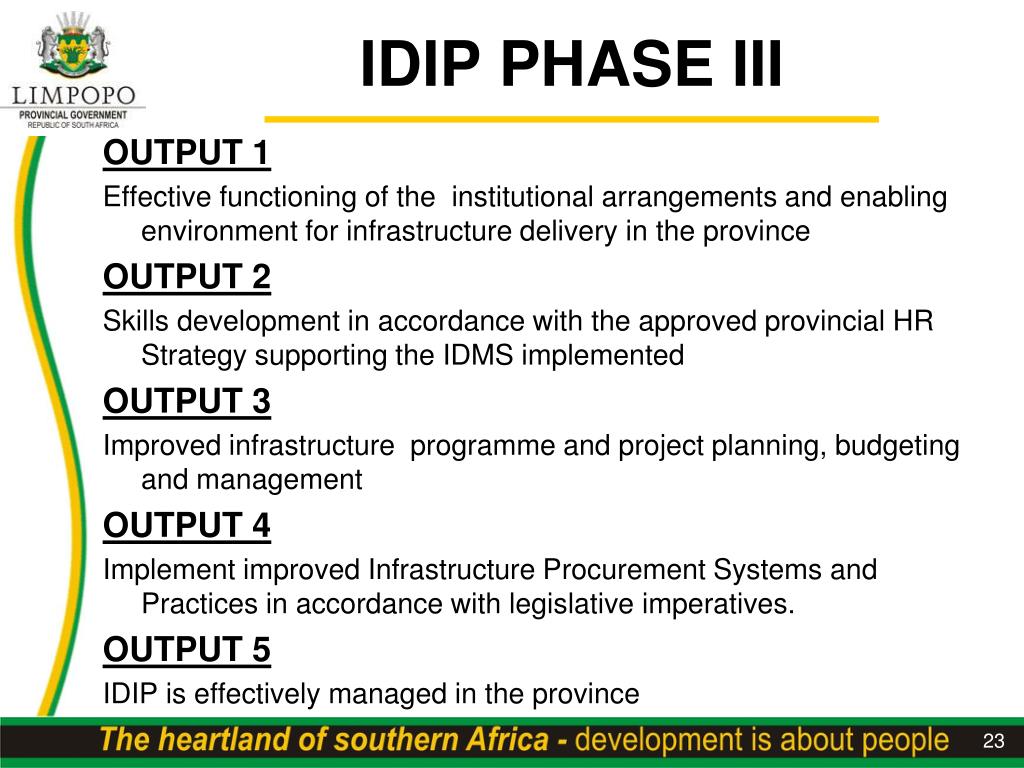 LIMPOPO
PROVINCIAL GOVERNMENT
REPUBLIC OF SOUTH AFRICA

IDIP PHASE III

OUTPUT 1
Effective functioning of the institutional arrangements and enabling environment for infrastructure delivery in the province

OUTPUT 2
Skills development in accordance with the approved provincial HR Strategy supporting the IDMS implemented

OUTPUT 3
Improved infrastructure programme and project planning, budgeting and management

OUTPUT 4
Implement improved Infrastructure Procurement Systems and Practices in accordance with legislative imperatives.

OUTPUT 5
IDIP is effectively managed in the province

The heartland of southern Africa - development is about people

23